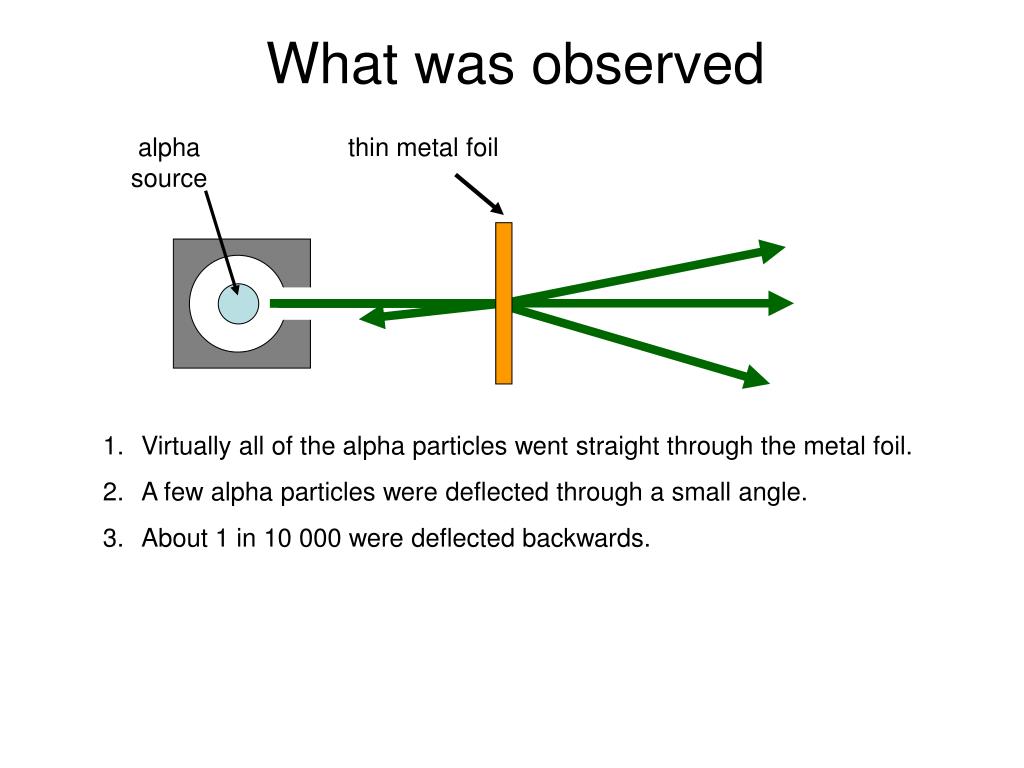 What was observed

alpha source

thin metal foil

1. Virtually all of the alpha particles went straight through the metal foil.

2. A few alpha particles were deflected through a small angle.

3. About 1 in 10 000 were deflected backwards.